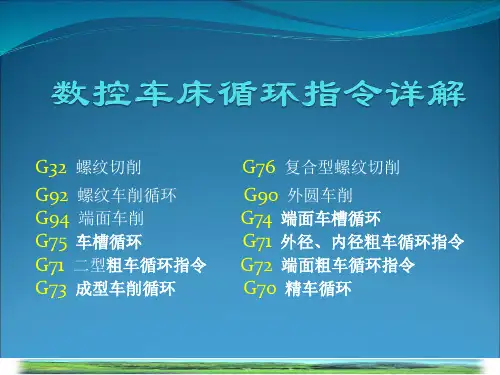 数控车床循环指令详解

G32 螺纹切削
G92 螺纹车削循环
G94 端面车削
G75 车槽循环
G71 二型粗车循环指令
G73 成型车削循环

G76 复合型螺纹切削
G90 外圆车削
G74 端面车槽循环
G71 外径、内径粗车循环指令
G72 端面粗车循环指令
G70 精车循环